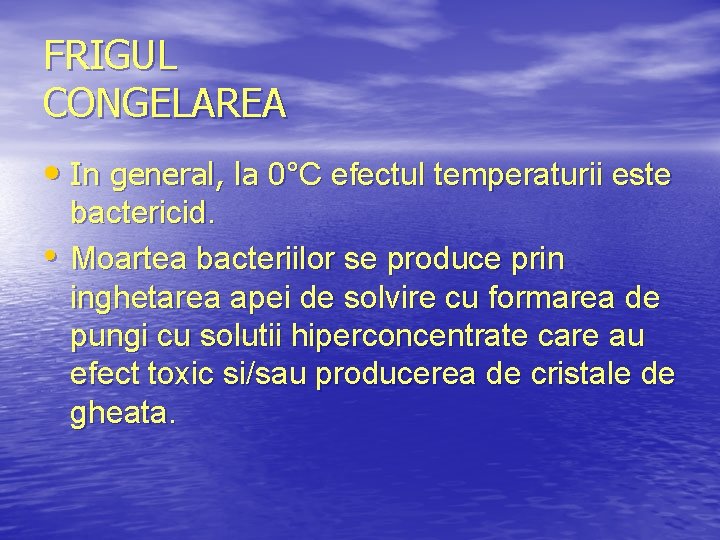 FRIGUL
CONGELAREA

• In general, la 0°C efectul temperaturii este bactericid.
• Moartea bacteriilor se produce prin inghetarea apei de solvire cu formarea de pungi cu solutii hiperconcentrate care au efect toxic si/sau producerea de cristale de gheata.